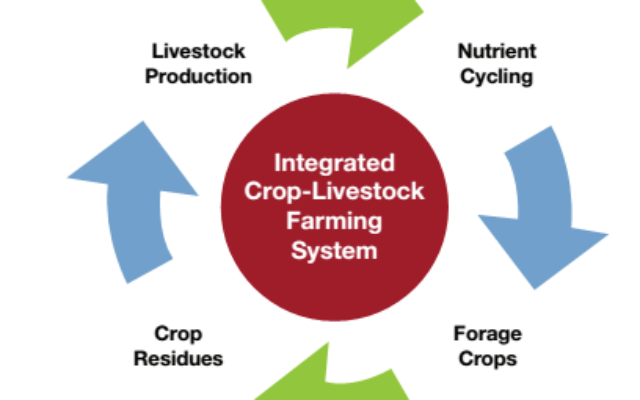 Livestock Production

Nutrient Cycling

Integrated Crop-Livestock Farming System

Crop Residues

Forage Crops